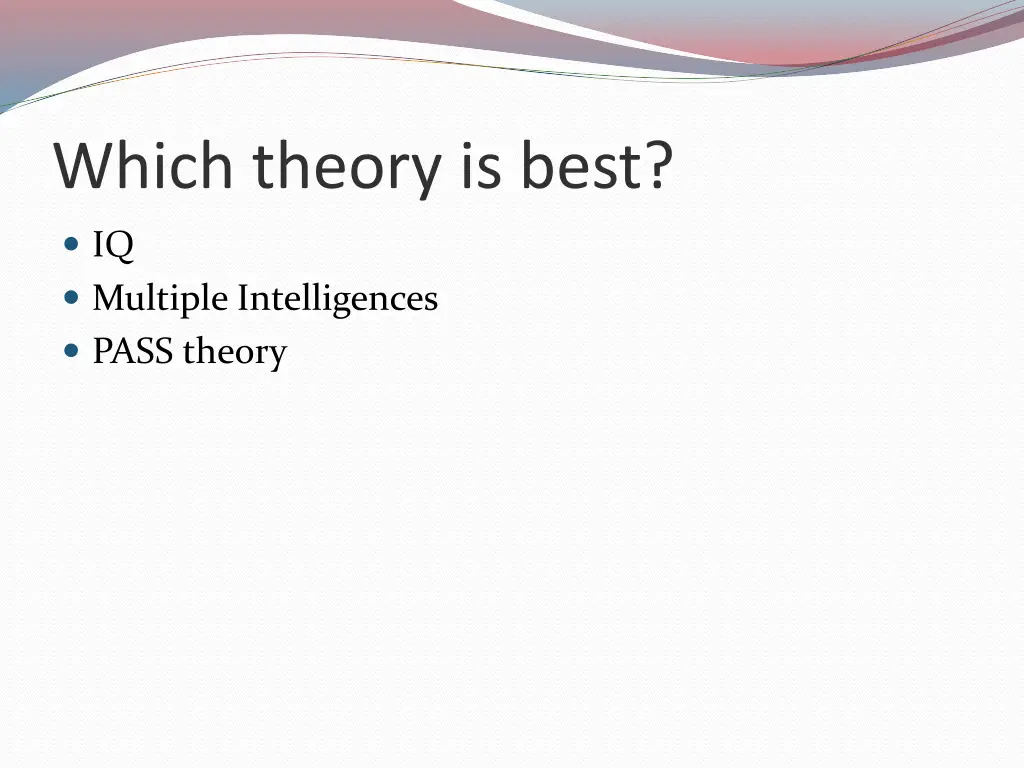 Which theory is best?

- IQ
- Multiple Intelligences
- PASS theory